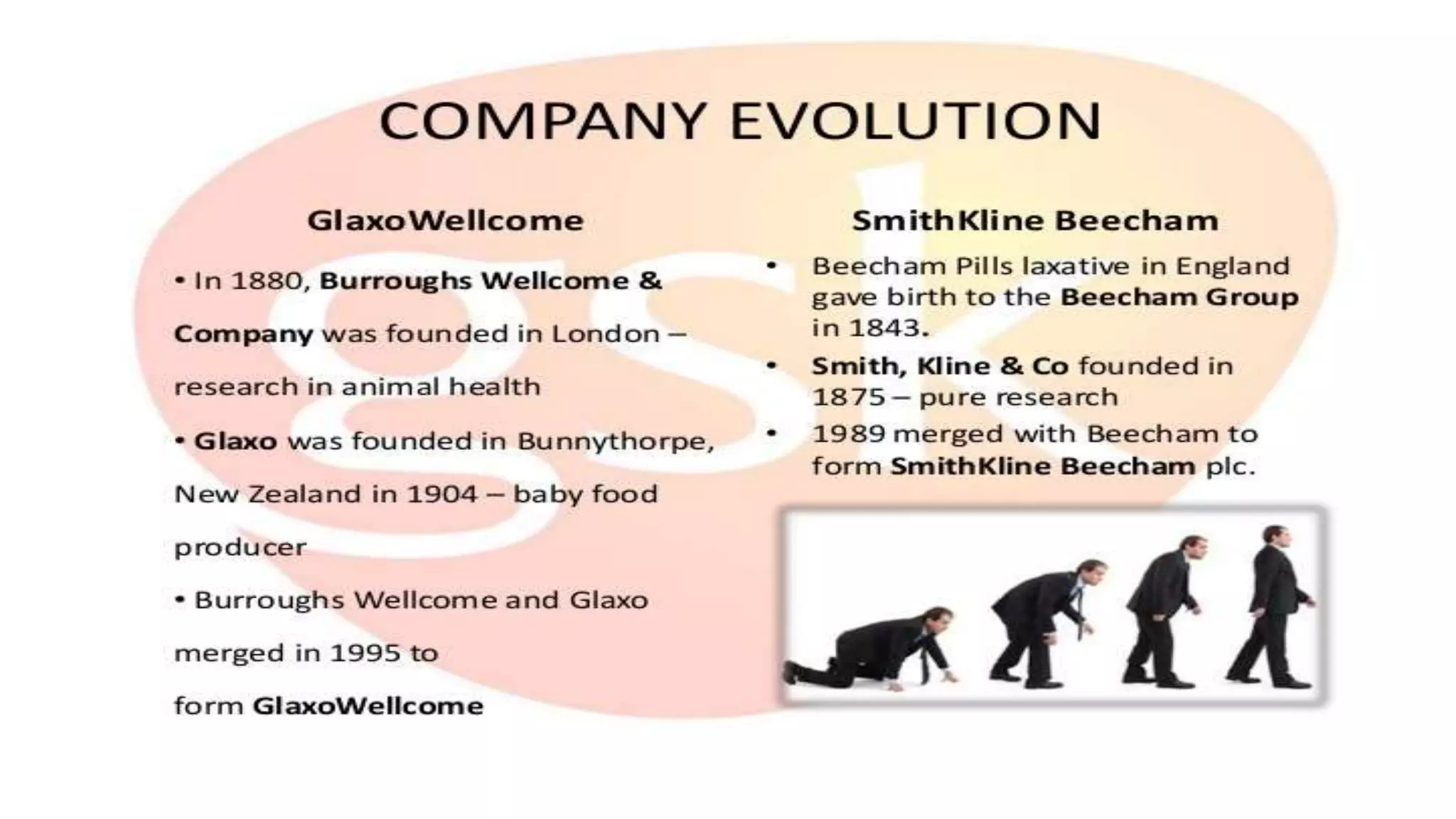 COMPANY EVOLUTION

GlaxoWellcome

• In 1880, Burroughs Wellcome & Company was founded in London – research in animal health

• Glaxo was founded in Bunnythorpe, New Zealand in 1904 – baby food producer

• Burroughs Wellcome and Glaxo merged in 1995 to form GlaxoWellcome

SmithKline Beecham

• Beecham Pills laxative in England gave birth to the Beecham Group in 1843.

• Smith, Kline & Co founded in 1875 – pure research

• 1989 merged with Beecham to form SmithKline Beecham plc.

gsk